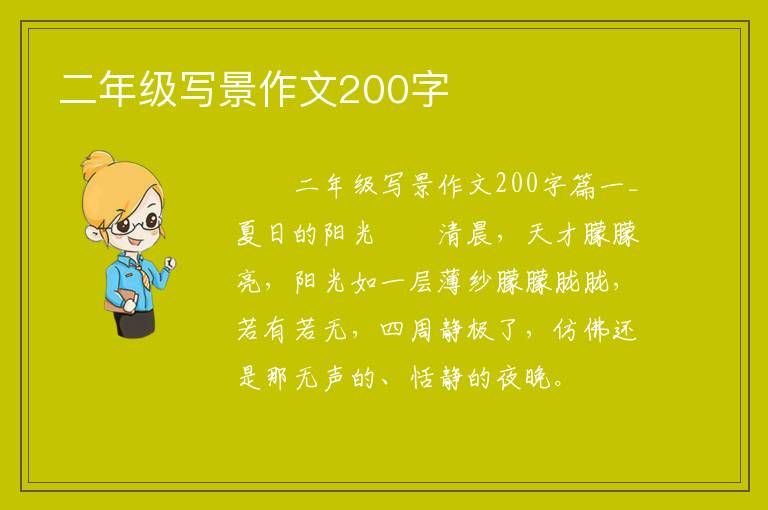 二年级写景作文200字

二年级写景作文200字篇一_夏日的阳光　　清晨，天才朦朦亮，阳光如一层薄纱朦朦胧胧，若有若无，四周静极了，仿佛还是那无声的、恬静的夜晚。